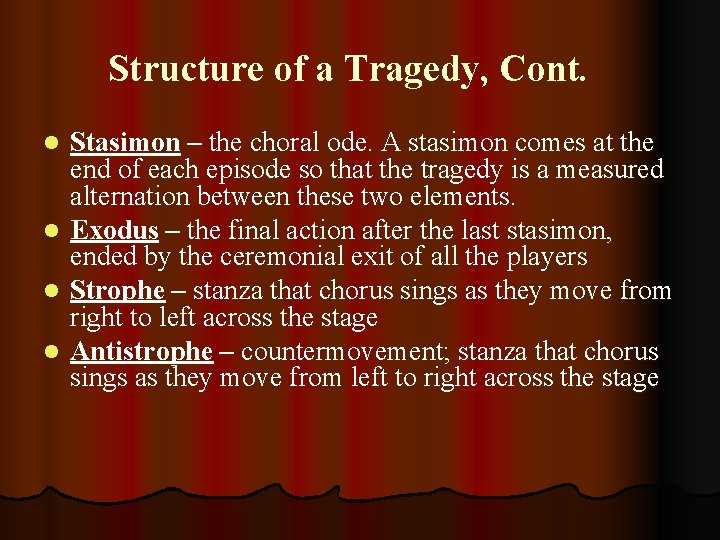 Structure of a Tragedy, Cont.

- Stasimon – the choral ode. A stasimon comes at the end of each episode so that the tragedy is a measured alternation between these two elements.
- Exodus – the final action after the last stasimon, ended by the ceremonial exit of all the players
- Strophe – stanza that chorus sings as they move from right to left across the stage
- Antistrophe – countermovement; stanza that chorus sings as they move from left to right across the stage